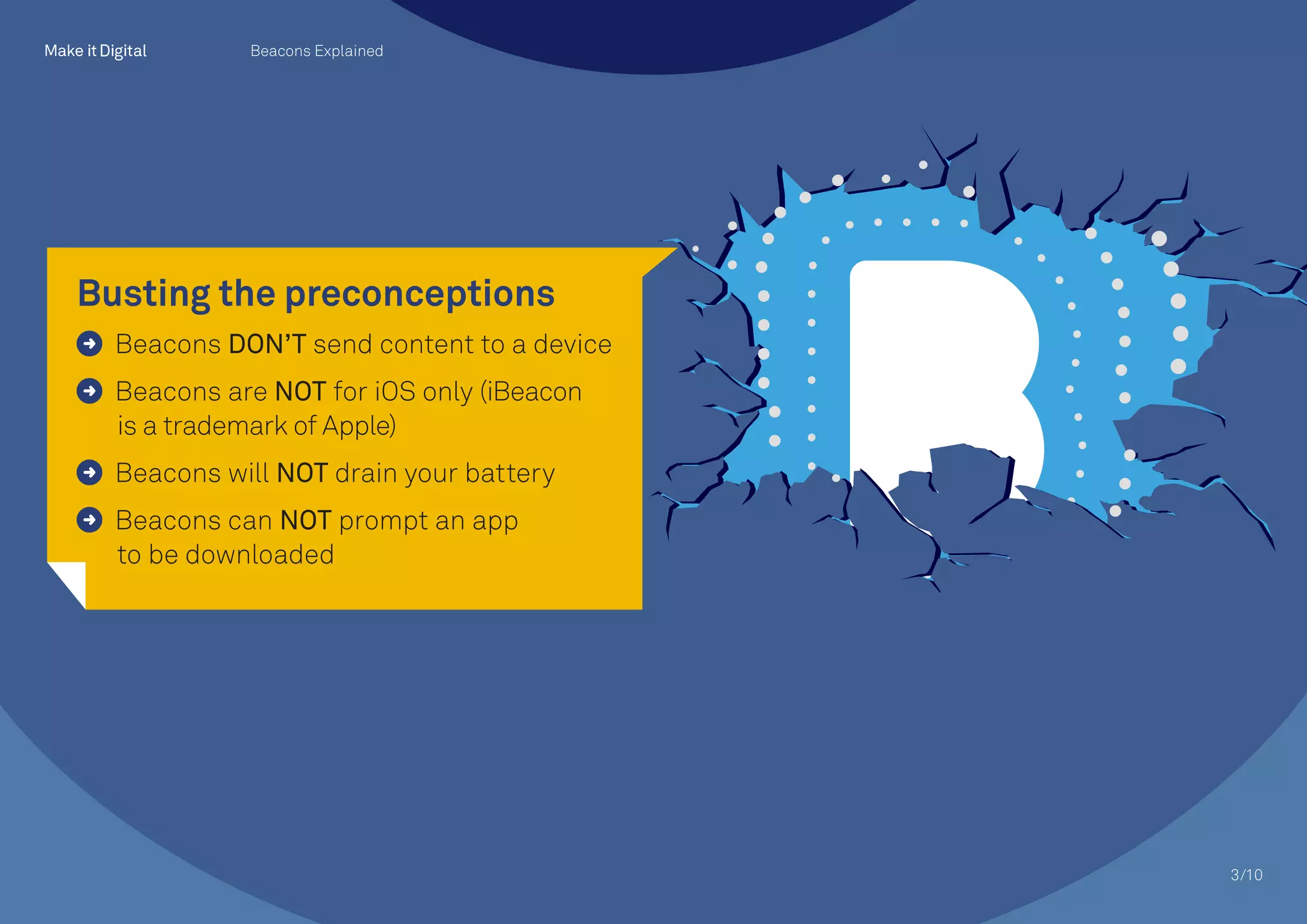 Make it Digital

Beacons Explained

Busting the preconceptions

Beacons DON'T send content to a device

Beacons are NOT for iOS only (iBeacon is a trademark of Apple)

Beacons will NOT drain your battery

Beacons can NOT prompt an app to be downloaded

3/10